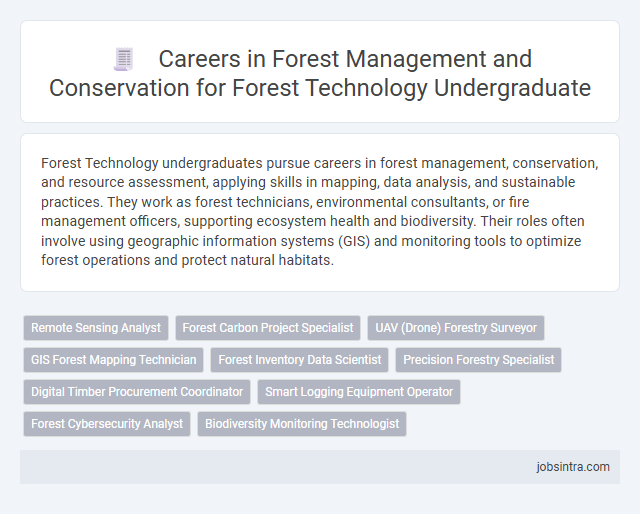 Careers in Forest Management and Conservation for Forest Technology Undergraduate

Forest Technology undergraduates pursue careers in forest management, conservation, and resource assessment, applying skills in mapping, data analysis, and sustainable practices. They work as forest technicians, environmental consultants, or fire management officers, supporting ecosystem health and biodiversity. Their roles often involve using geographic information systems (GIS) and monitoring tools to optimize forest operations and protect natural habitats.

Remote Sensing Analyst
Forest Carbon Project Specialist
UAV (Drone) Forestry Surveyor
GIS Forest Mapping Technician
Forest Inventory Data Scientist
Precision Forestry Specialist
Digital Timber Procurement Coordinator
Smart Logging Equipment Operator
Forest Cybersecurity Analyst
Biodiversity Monitoring Technologist

jobsintra.com